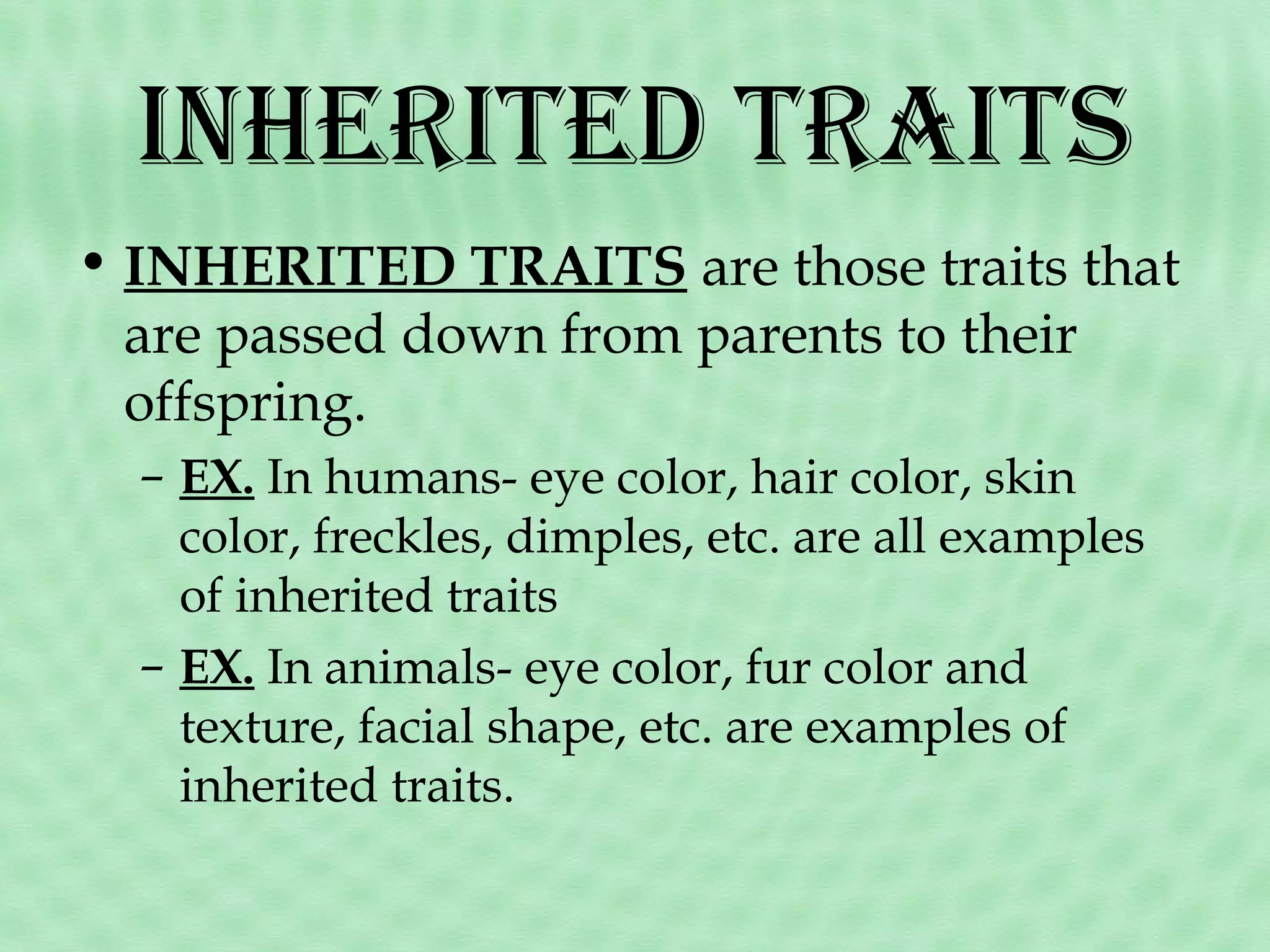 INHERITED TRAITS

• INHERITED TRAITS are those traits that are passed down from parents to their offspring.

– EX. In humans- eye color, hair color, skin color, freckles, dimples, etc. are all examples of inherited traits

– EX. In animals- eye color, fur color and texture, facial shape, etc. are examples of inherited traits.